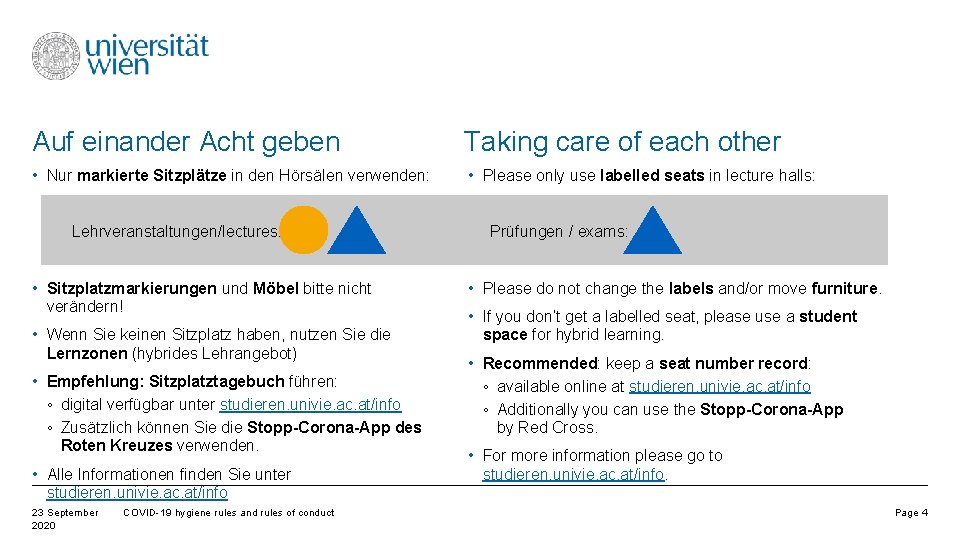 universität wien

Auf einander Acht geben

• Nur markierte Sitzplätze in den Hörsälen verwenden:

Lehrveranstaltungen/lectures:

• Sitzplatzmarkierungen und Möbel bitte nicht verändern!

• Wenn Sie keinen Sitzplatz haben, nutzen Sie die Lernzonen (hybrides Lehrangebot)

• Empfehlung: Sitzplatztagebuch führen:
◦ digital verfügbar unter studieren.univie.ac.at/info
◦ Zusätzlich können Sie die Stopp-Corona-App des Roten Kreuzes verwenden.

• Alle Informationen finden Sie unter studieren.univie.ac.at/info

Taking care of each other

• Please only use labelled seats in lecture halls:

Prüfungen / exams:

• Please do not change the labels and/or move furniture.

• If you don't get a labelled seat, please use a student space for hybrid learning.

• Recommended: keep a seat number record:
◦ available online at studieren.univie.ac.at/info
◦ Additionally you can use the Stopp-Corona-App by Red Cross.

• For more information please go to studieren.univie.ac.at/info.

23 September 2020 COVID-19 hygiene rules and rules of conduct Page 4